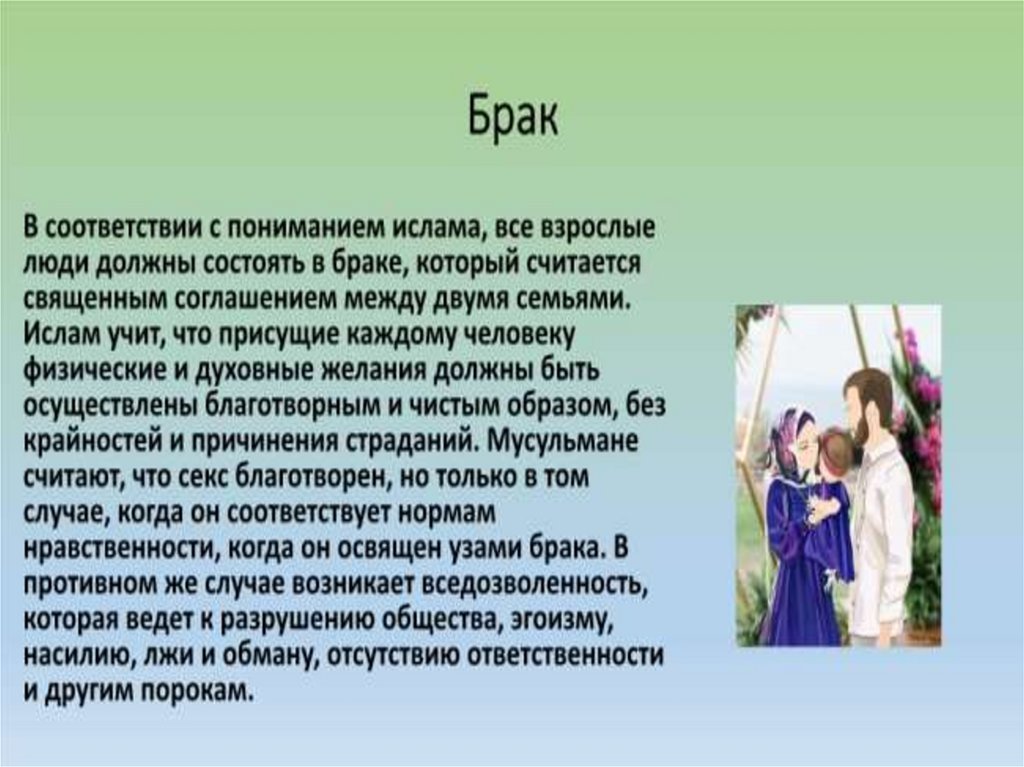 Брак

В соответствии с пониманием ислама, все взрослые люди должны состоять в браке, который считается священным соглашением между двумя семьями. Ислам учит, что присущие каждому человеку физические и духовные желания должны быть осуществлены благотворным и чистым образом, без крайностей и причинения страданий. Мусульмане считают, что секс благотворен, но только в том случае, когда он соответствует нормам нравственности, когда он освящен узами брака. В противном же случае возникает вседозволенность, которая ведет к разрушению общества, эгоизму, насилию, лжи и обману, отсутствию ответственности и другим порокам.